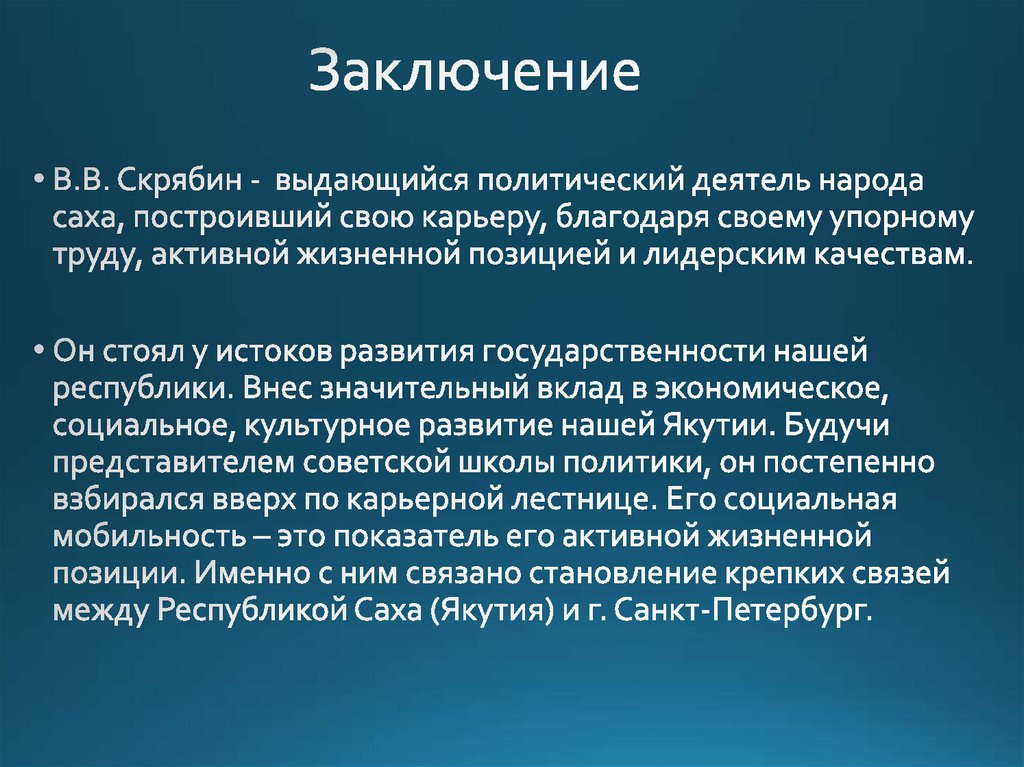 Заключение

• В.В. Скрябин - выдающийся политический деятель народа саха, построивший свою карьеру, благодаря своему упорному труду, активной жизненной позицией и лидерским качествам.

• Он стоял у истоков развития государственности нашей республики. Внес значительный вклад в экономическое, социальное, культурное развитие нашей Якутии. Будучи представителем советской школы политики, он постепенно взбирался вверх по карьерной лестнице. Его социальная мобильность – это показатель его активной жизненной позиции. Именно с ним связано становление крепких связей между Республикой Саха (Якутия) и г. Санкт-Петербург.